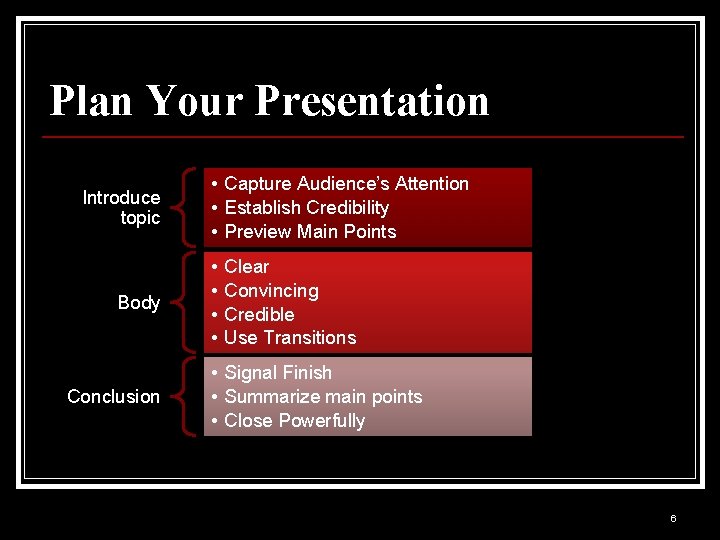 Plan Your Presentation

Introduce topic

• Capture Audience's Attention
• Establish Credibility
• Preview Main Points

Body

• Clear
• Convincing
• Credible
• Use Transitions

Conclusion

• Signal Finish
• Summarize main points
• Close Powerfully

6